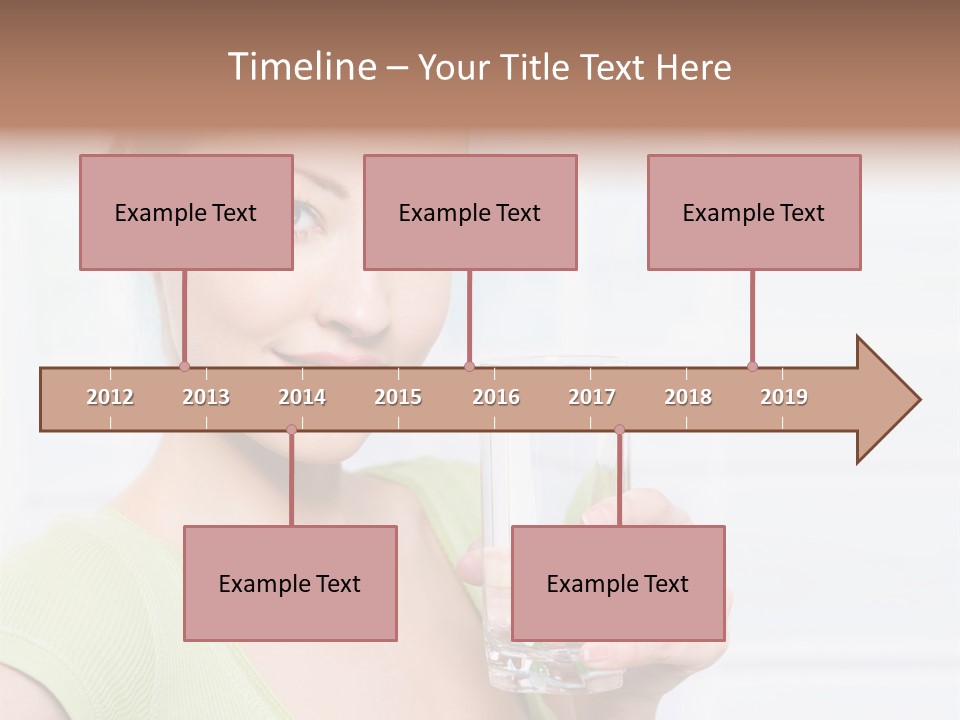 Timeline – Your Title Text Here

Example Text

Example Text

Example Text

2012 2013 2014 2015 2016 2017 2018 2019

Example Text

Example Text